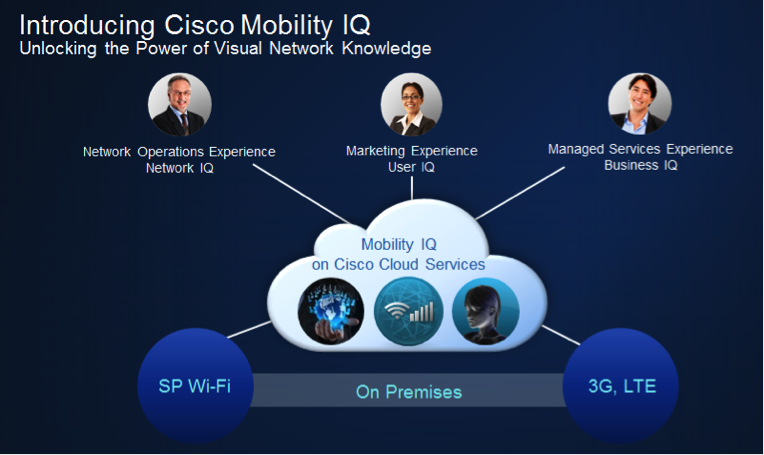 Introducing Cisco Mobility IQ
Unlocking the Power of Visual Network Knowledge

Network Operations Experience
Network IQ

Marketing Experience
User IQ

Managed Services Experience
Business IQ

Mobility IQ
on Cisco Cloud Services

SP Wi-Fi

On Premises

3G, LTE